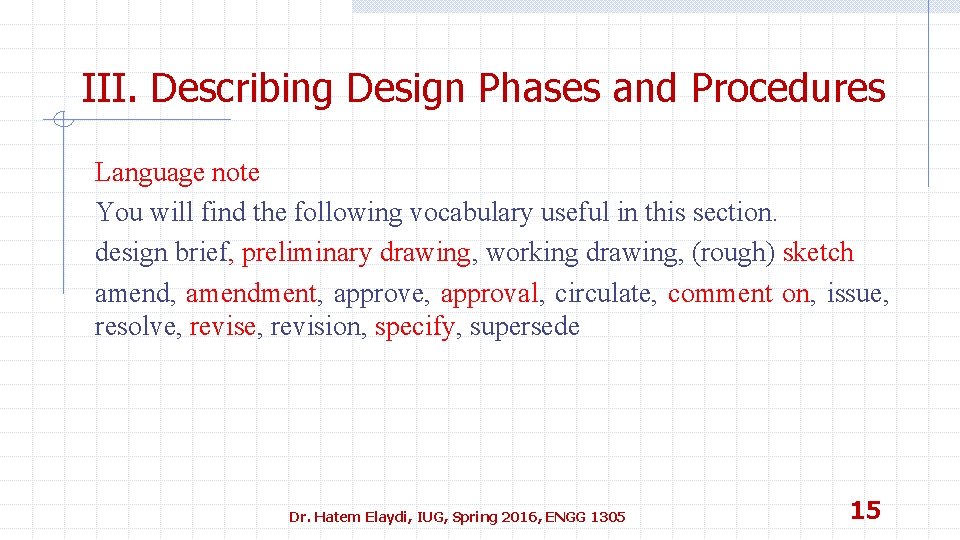 III. Describing Design Phases and Procedures

Language note

You will find the following vocabulary useful in this section.

design brief, preliminary drawing, working drawing, (rough) sketch

amend, amendment, approve, approval, circulate, comment on, issue, resolve, revise, revision, specify, supersede

Dr. Hatem Elaydi, IUG, Spring 2016, ENGG 1305

15